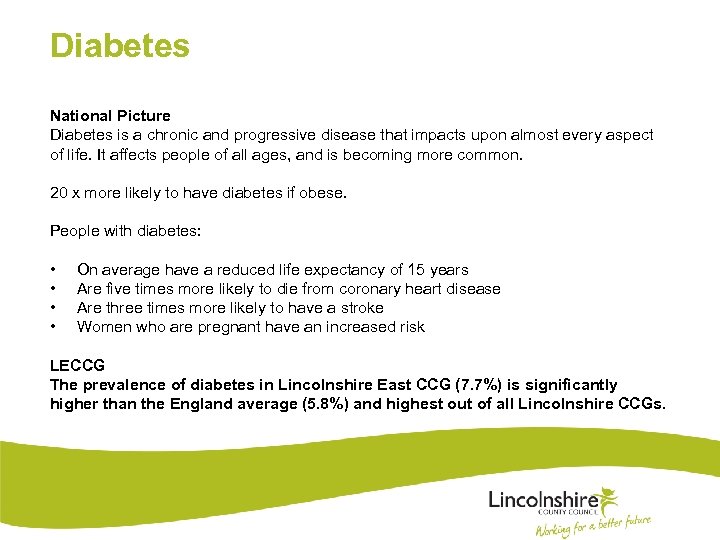 Diabetes

National Picture
Diabetes is a chronic and progressive disease that impacts upon almost every aspect of life. It affects people of all ages, and is becoming more common.

20 x more likely to have diabetes if obese.

People with diabetes:

• On average have a reduced life expectancy of 15 years
• Are five times more likely to die from coronary heart disease
• Are three times more likely to have a stroke
• Women who are pregnant have an increased risk

LECCG
The prevalence of diabetes in Lincolnshire East CCG (7.7%) is significantly higher than the England average (5.8%) and highest out of all Lincolnshire CCGs.

Lincolnshire
COUNTY COUNCIL
Working for a better future